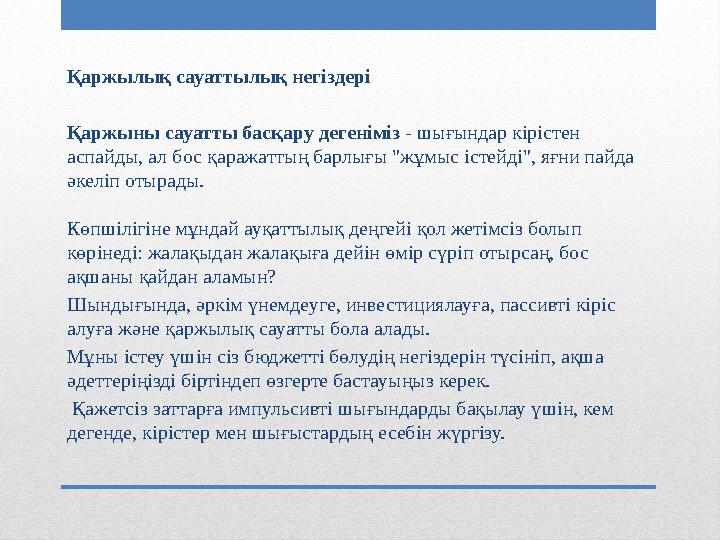 Қаржылық сауаттылық негіздері

Қаржыны сауатты басқару дегеніміз - шығындар кірістен аспайды, ал бос қаражаттың барлығы "жұмыс істейді", яғни пайда әкеліп отырады.

Көпшілігіне мұндай ауқаттылық деңгейі қол жетімсіз болып көрінеді: жалақыдан жалақыға дейін өмір сүріп отырсаң, бос ақшаны қайдан аламын?

Шындығында, әркім үнемдеуге, инвестициялауға, пассивті кіріс алуға және қаржылық сауатты бола алады.

Мұны істеу үшін сіз бюджетті бөлудің негіздерін түсініп, ақша әдеттеріңізді біртіндеп өзгерте бастауыңыз керек.

Қажетсіз заттарға импульсивті шығындарды бақылау үшін, кем дегенде, кірістер мен шығыстардың есебін жүргізу.